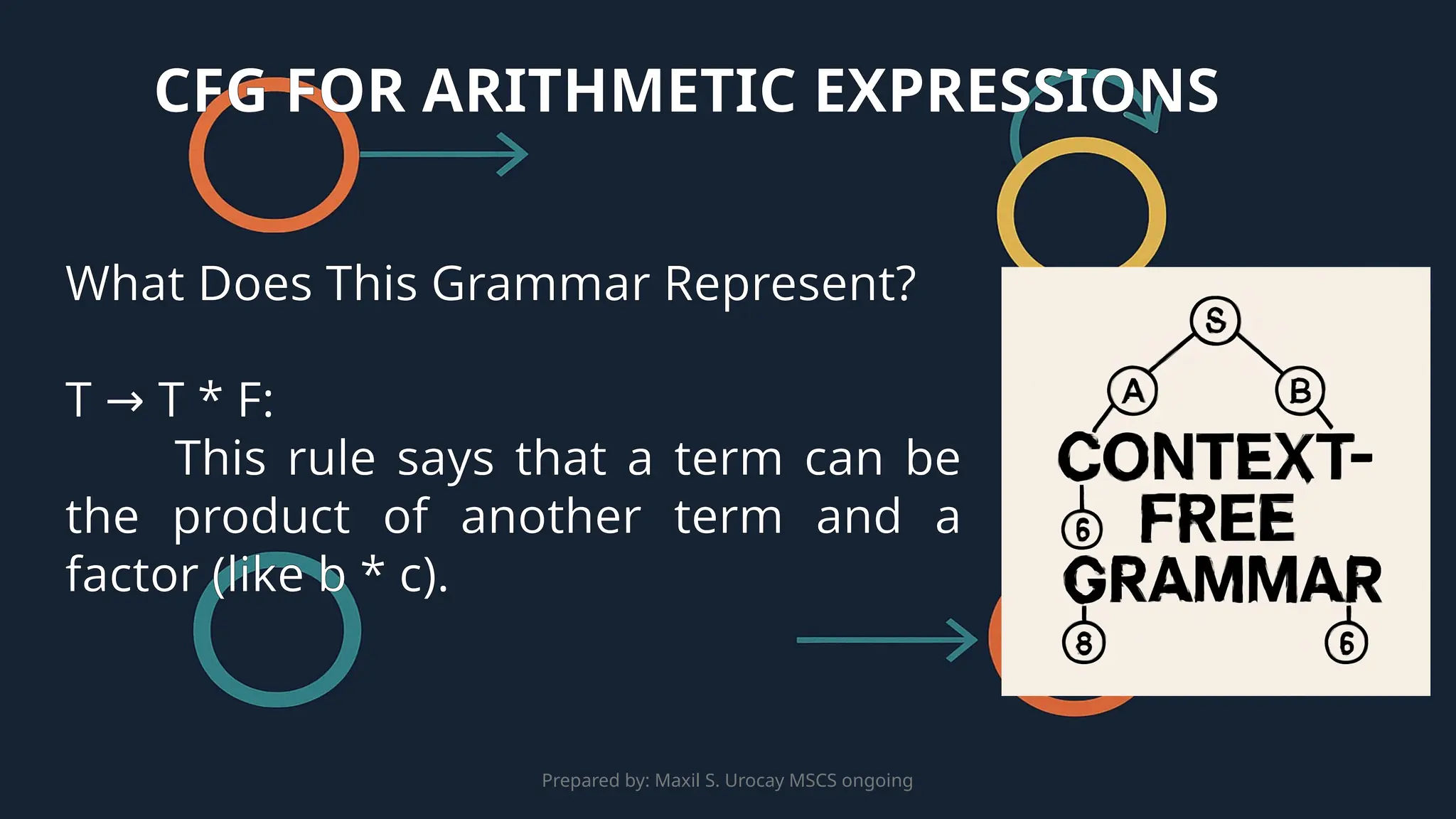 CFG FOR ARITHMETIC EXPRESSIONS

What Does This Grammar Represent?

T → T * F:

This rule says that a term can be the product of another term and a factor (like b * c).

S
A
B
CONTEXT-FREE GRAMMAR
6
8
6

Prepared by: Maxil S. Urocay MSCS ongoing